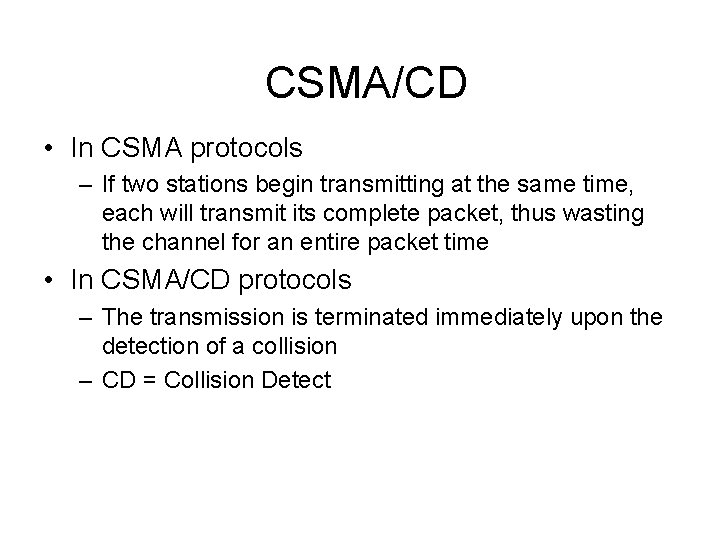 CSMA/CD

• In CSMA protocols
– If two stations begin transmitting at the same time, each will transmit its complete packet, thus wasting the channel for an entire packet time

• In CSMA/CD protocols
– The transmission is terminated immediately upon the detection of a collision
– CD = Collision Detect